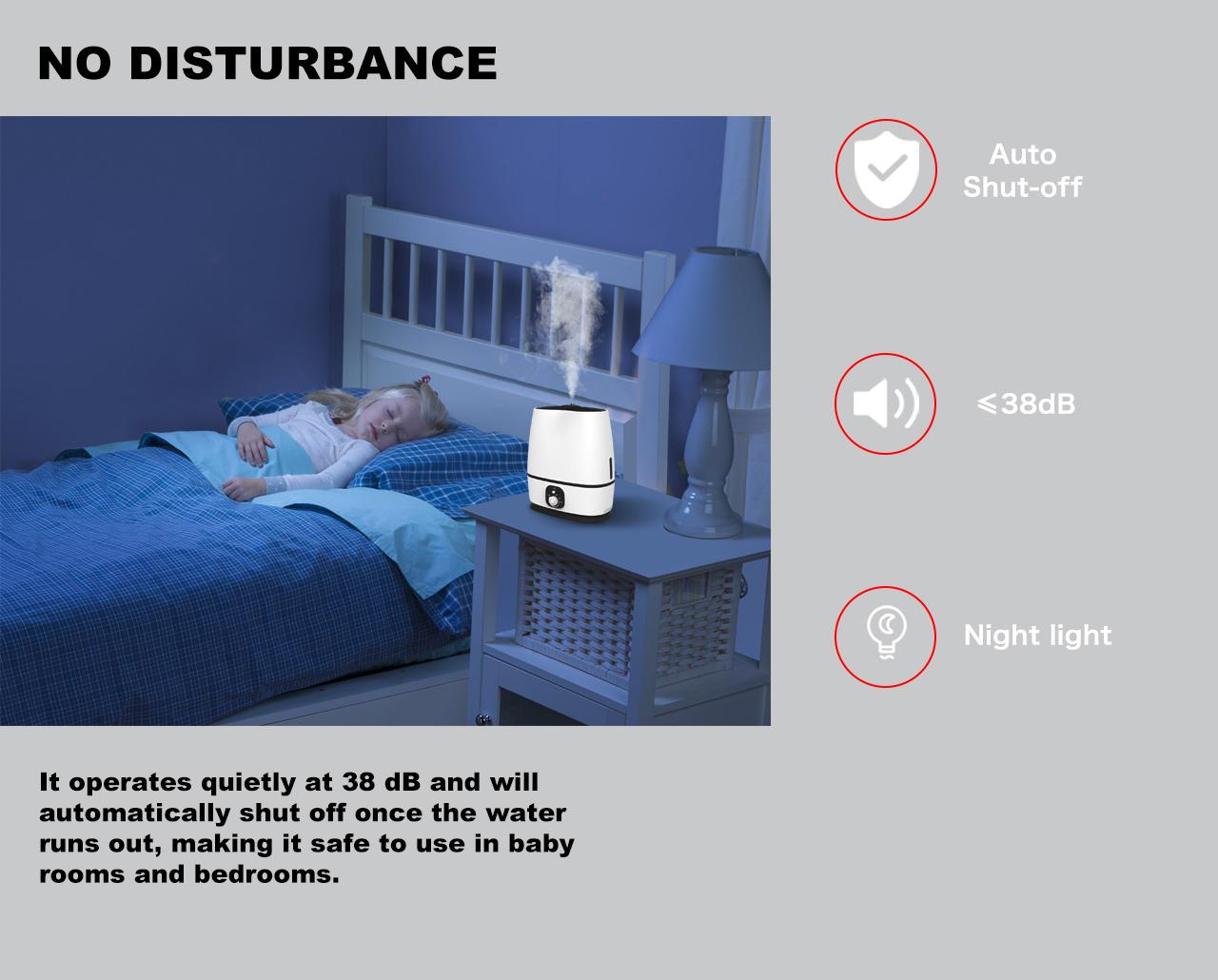 NO DISTURBANCE

Auto Shut-off

⩽38dB

Night light

It operates quietly at 38 dB and will automatically shut off once the water runs out, making it safe to use in baby rooms and bedrooms.